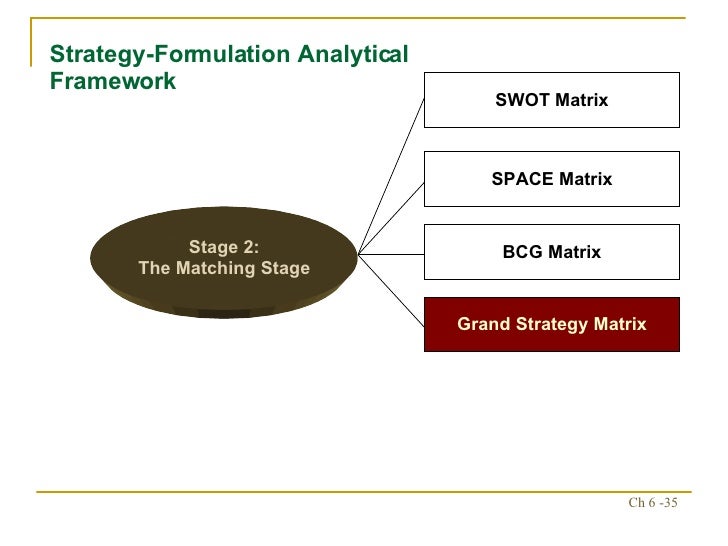 Strategy-Formulation Analytical Framework

Stage 2:
The Matching Stage

SWOT Matrix

SPACE Matrix

BCG Matrix

Grand Strategy Matrix

Ch 6 -35